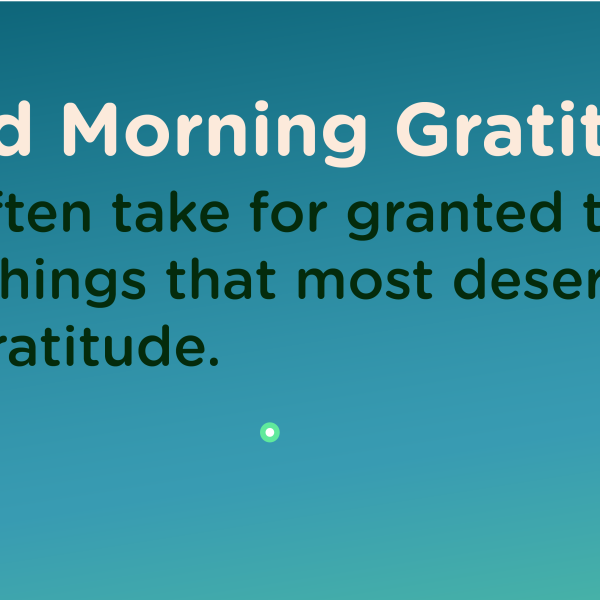 d Morning Gratit

ften take for granted t hings that most deser ratitude.